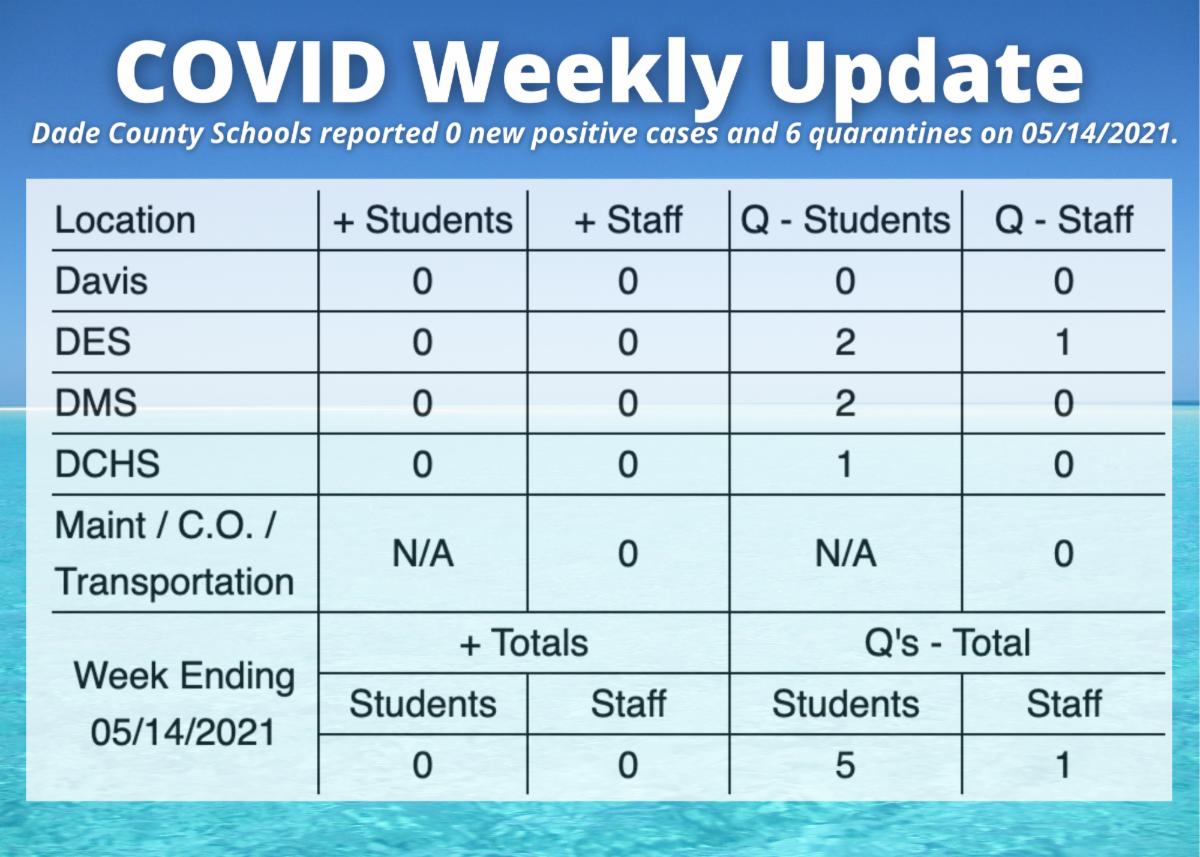 COVID Weekly Update

Dade County Schools reported 0 new positive cases and 6 quarantines on 05/14/2021.

| Location | + Students | + Staff | Q - Students | Q - Staff |
|---|---|---|---|---|
| Davis | 0 | 0 | 0 | 0 |
| DES | 0 | 0 | 2 | 1 |
| DMS | 0 | 0 | 2 | 0 |
| DCHS | 0 | 0 | 1 | 0 |
| Maint / C.O. / Transportation | N/A | 0 | N/A | 0 |
| Week Ending 05/14/2021 | + Totals | | Q's - Total | |
| | Students | Staff | Students | Staff |
| | 0 | 0 | 5 | 1 |